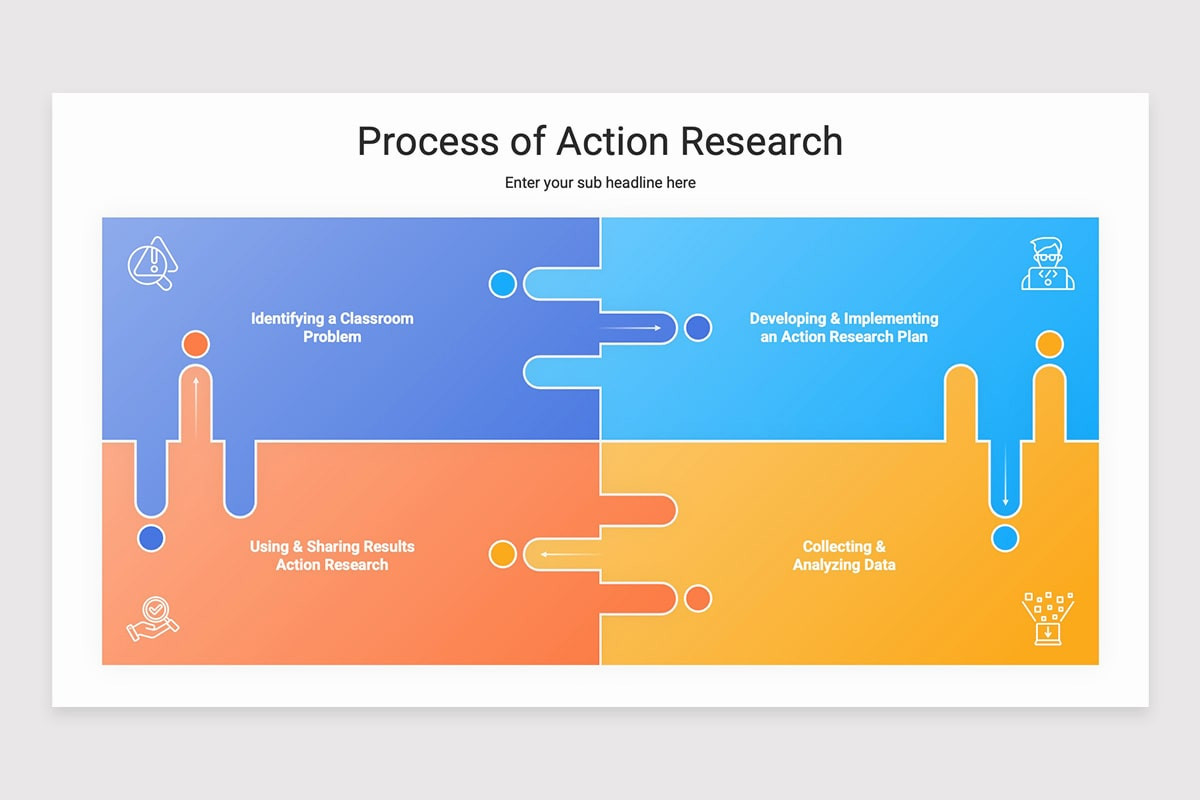 Process of Action Research

Enter your sub headline here

Identifying a Classroom Problem

Developing & Implementing an Action Research Plan

Using & Sharing Results Action Research

Collecting & Analyzing Data